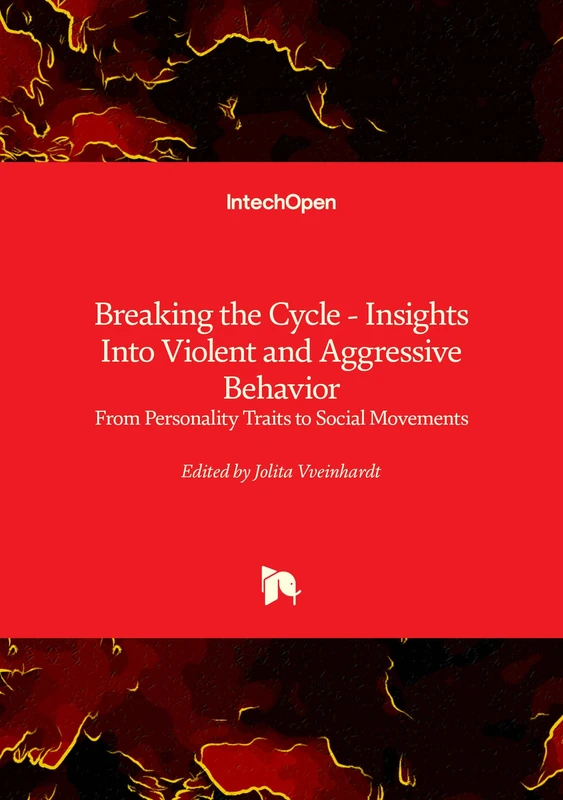 IntechOpen

Breaking the Cycle - Insights Into Violent and Aggressive Behavior
From Personality Traits to Social Movements

Edited by Jolita Vveinhardt